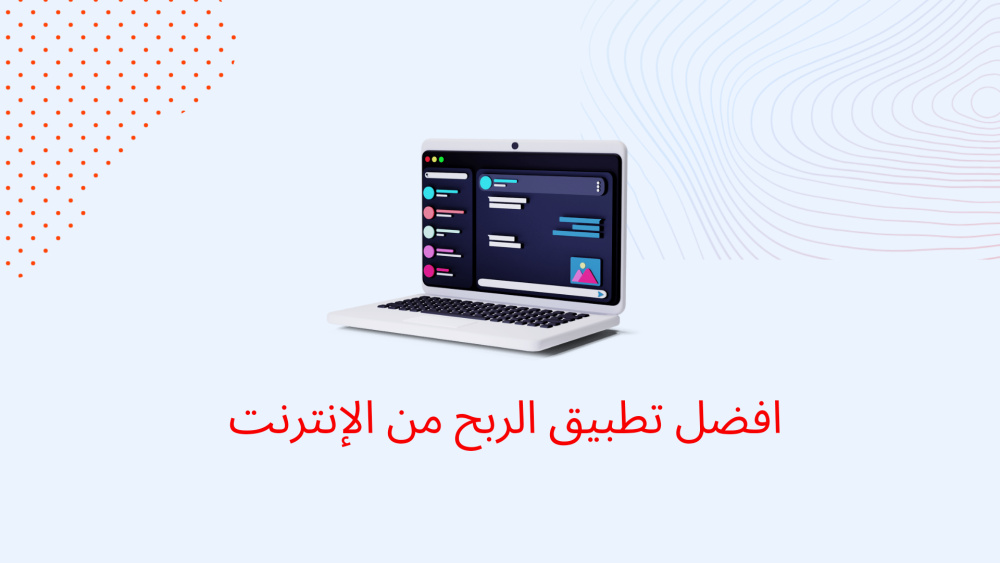 افضل تطبيق الربح من الإنترنت